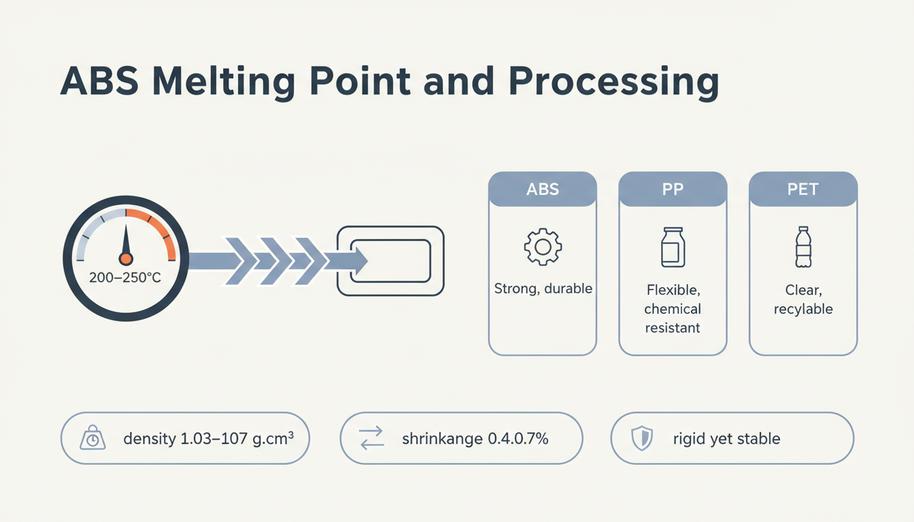 ABS Melting Point and Processing

200–250°C

ABS

Strong, durable

PP

Flexible, chemical resistant

PET

Clear, recylable

density 1.03–107 g.cm³

shrinkange 0.4.0.7%

rigid yet stable